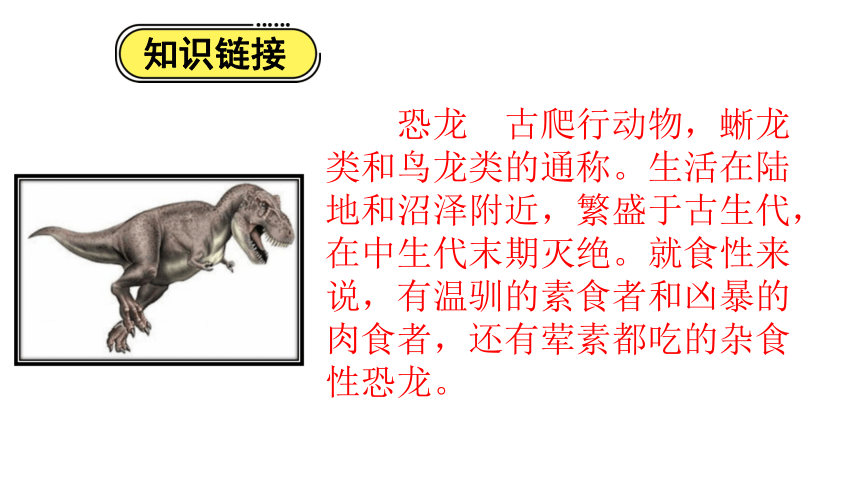 知识链接

恐龙　古爬行动物，蜥龙类和鸟龙类的通称。生活在陆地和沼泽附近，繁盛于古生代，在中生代末期灭绝。就食性来说，有温驯的素食者和凶暴的肉食者，还有荤素都吃的杂食性恐龙。